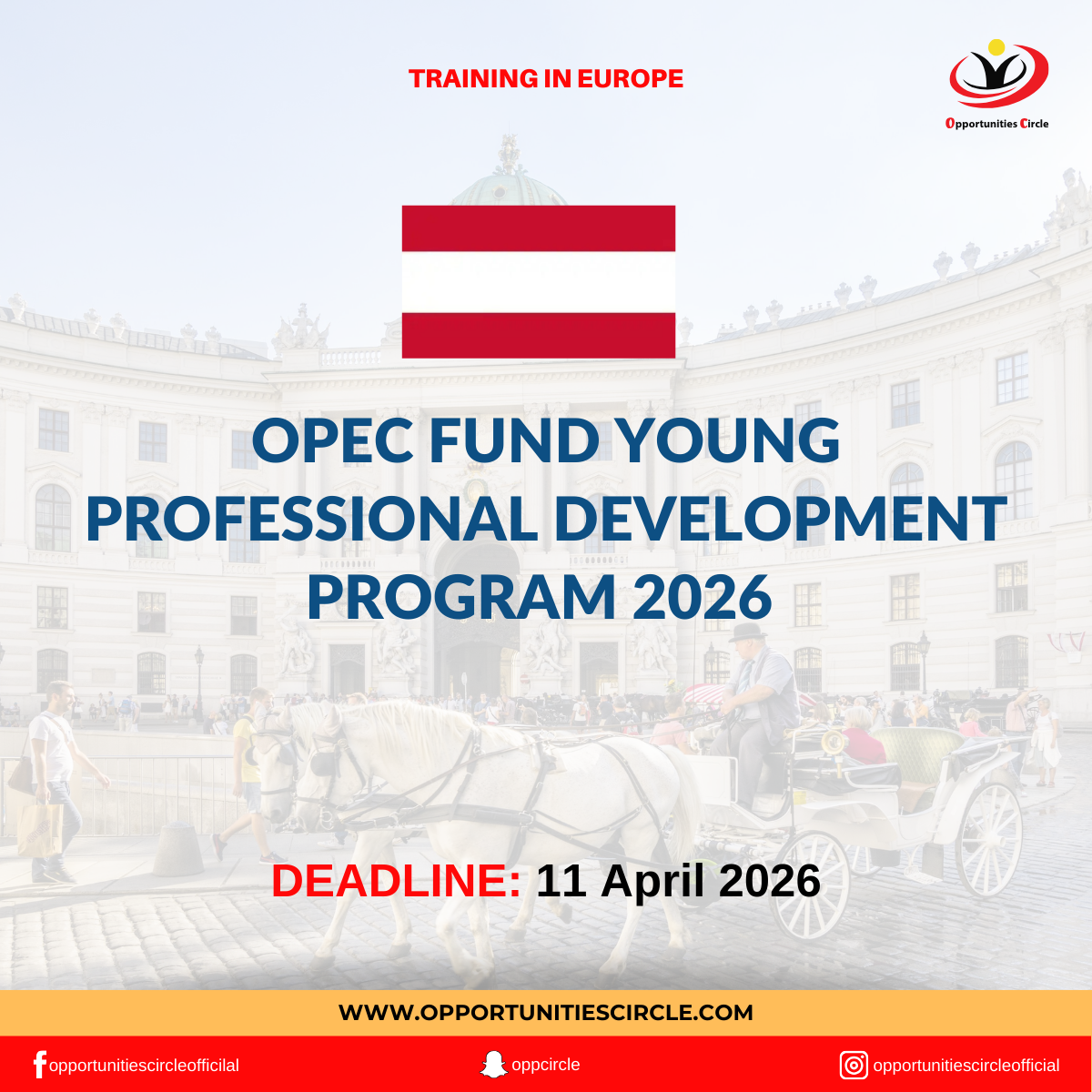 TRAINING IN EUROPE

Opportunities Circle

OPEC FUND YOUNG PROFESSIONAL DEVELOPMENT PROGRAM 2026

DEADLINE: 11 April 2026

WWW.OPPORTUNITIESCIRCLE.COM

opportunitiescircleofficilal

oppcircle

opportunitiescircleofficial